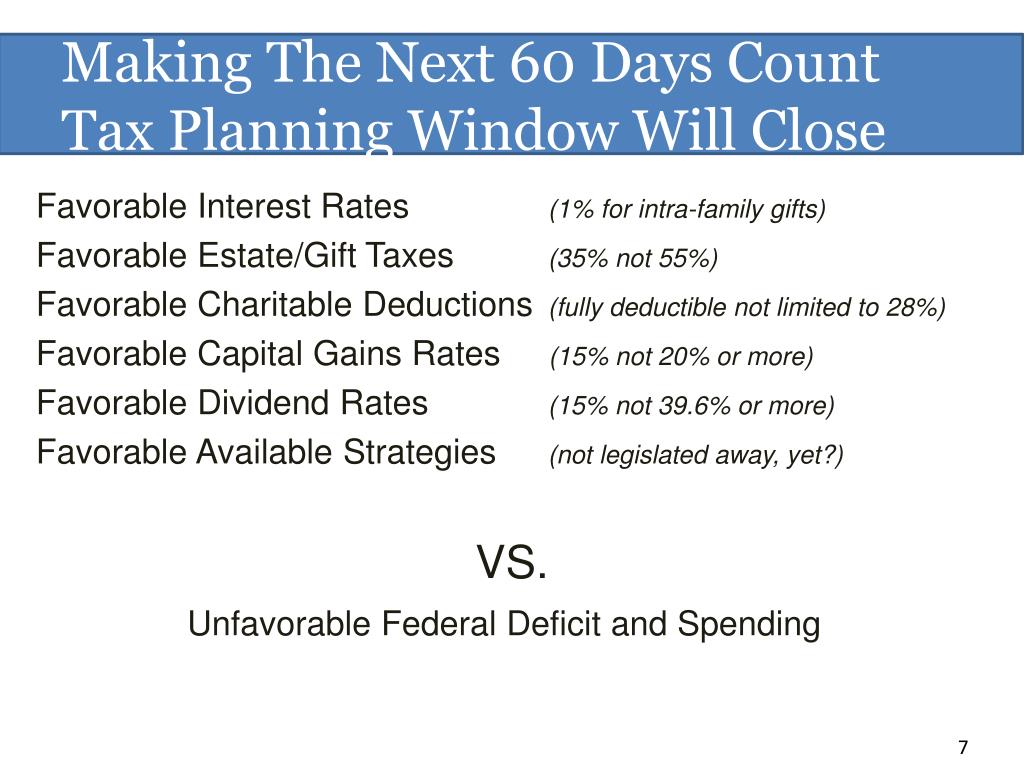 Making The Next 60 Days Count
Tax Planning Window Will Close

Favorable Interest Rates (1% for intra-family gifts)
Favorable Estate/Gift Taxes (35% not 55%)
Favorable Charitable Deductions (fully deductible not limited to 28%)
Favorable Capital Gains Rates (15% not 20% or more)
Favorable Dividend Rates (15% not 39.6% or more)
Favorable Available Strategies (not legislated away, yet?)

VS.

Unfavorable Federal Deficit and Spending

7